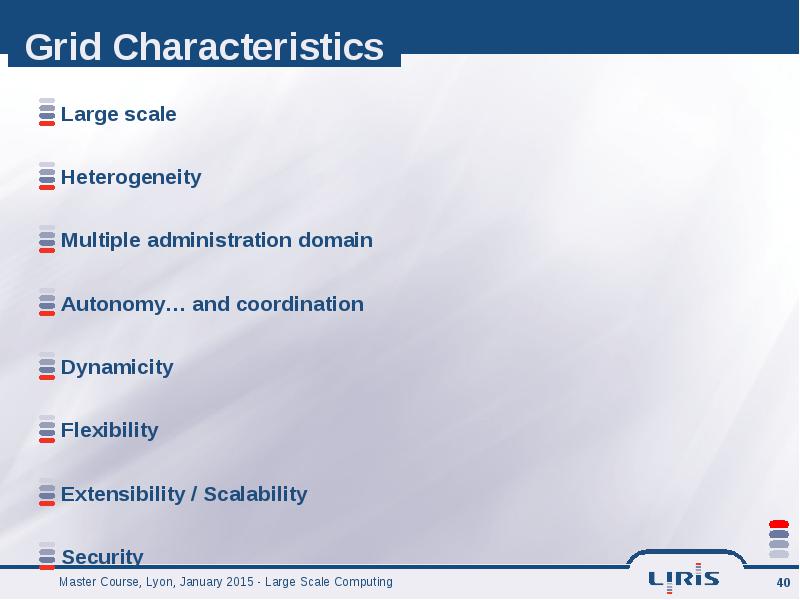 Grid Characteristics

Large scale

Heterogeneity

Multiple administration domain

Autonomy… and coordination

Dynamicity

Flexibility

Extensibility / Scalability

Security

Master Course, Lyon, January 2015 - Large Scale Computing

LIRIS

40